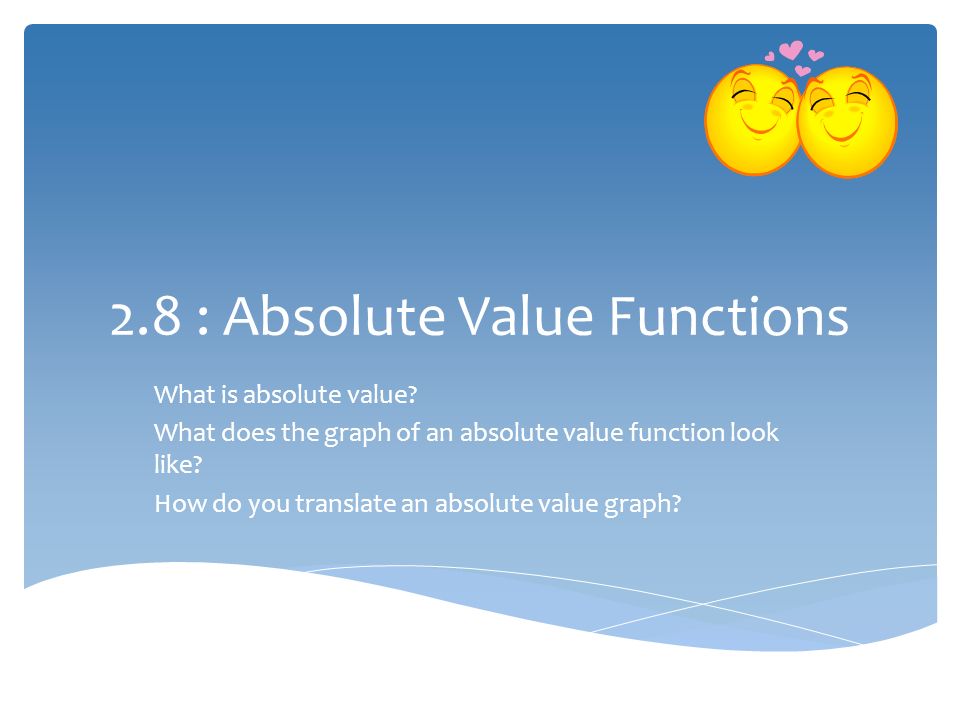 2.8 : Absolute Value Functions

What is absolute value?

What does the graph of an absolute value function look like?

How do you translate an absolute value graph?